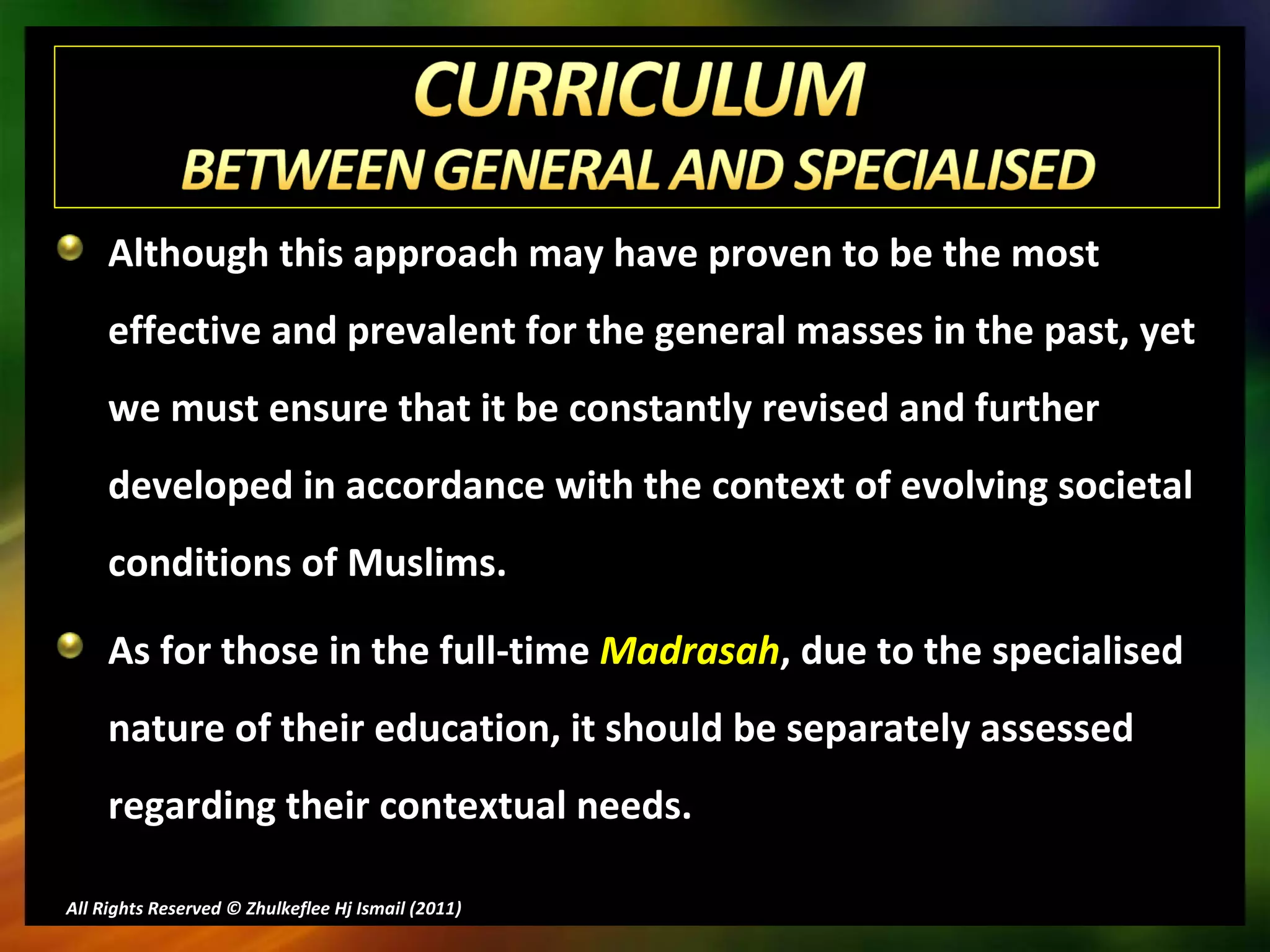 CURRICULUM
BETWEEN GENERAL AND SPECIALISED

Although this approach may have proven to be the most effective and prevalent for the general masses in the past, yet we must ensure that it be constantly revised and further developed in accordance with the context of evolving societal conditions of Muslims.

As for those in the full-time Madrasah, due to the specialised nature of their education, it should be separately assessed regarding their contextual needs.

All Rights Reserved © Zhulkeflee Hj Ismail (2011)